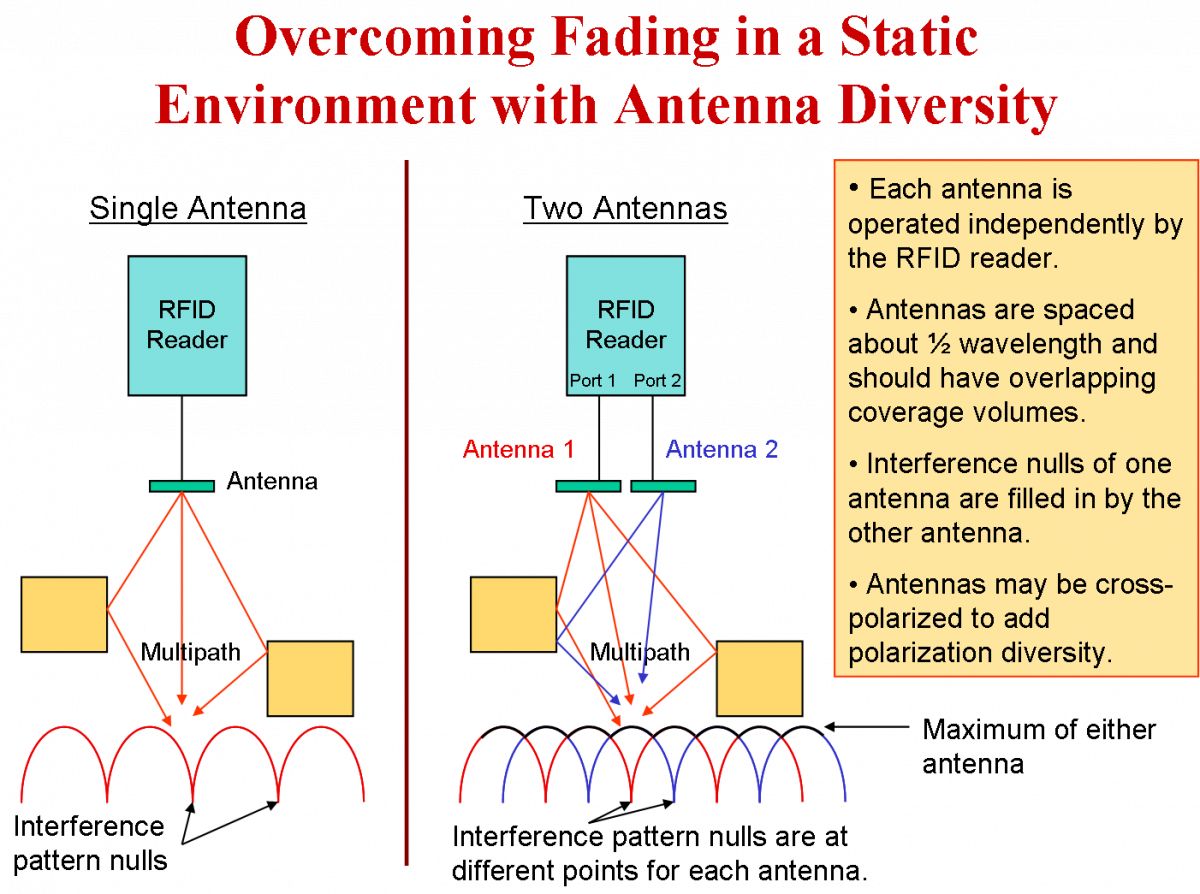 Overcoming Fading in a Static Environment with Antenna Diversity

Single Antenna

RFID Reader

Antenna

Multipath

Interference pattern nulls

Two Antennas

RFID Reader

Port 1 Port 2

Antenna 1

Antenna 2

Multipath

Maximum of either antenna

Interference pattern nulls are at different points for each antenna.

• Each antenna is operated independently by the RFID reader.

• Antennas are spaced about ½ wavelength and should have overlapping coverage volumes.

• Interference nulls of one antenna are filled in by the other antenna.

• Antennas may be cross-polarized to add polarization diversity.